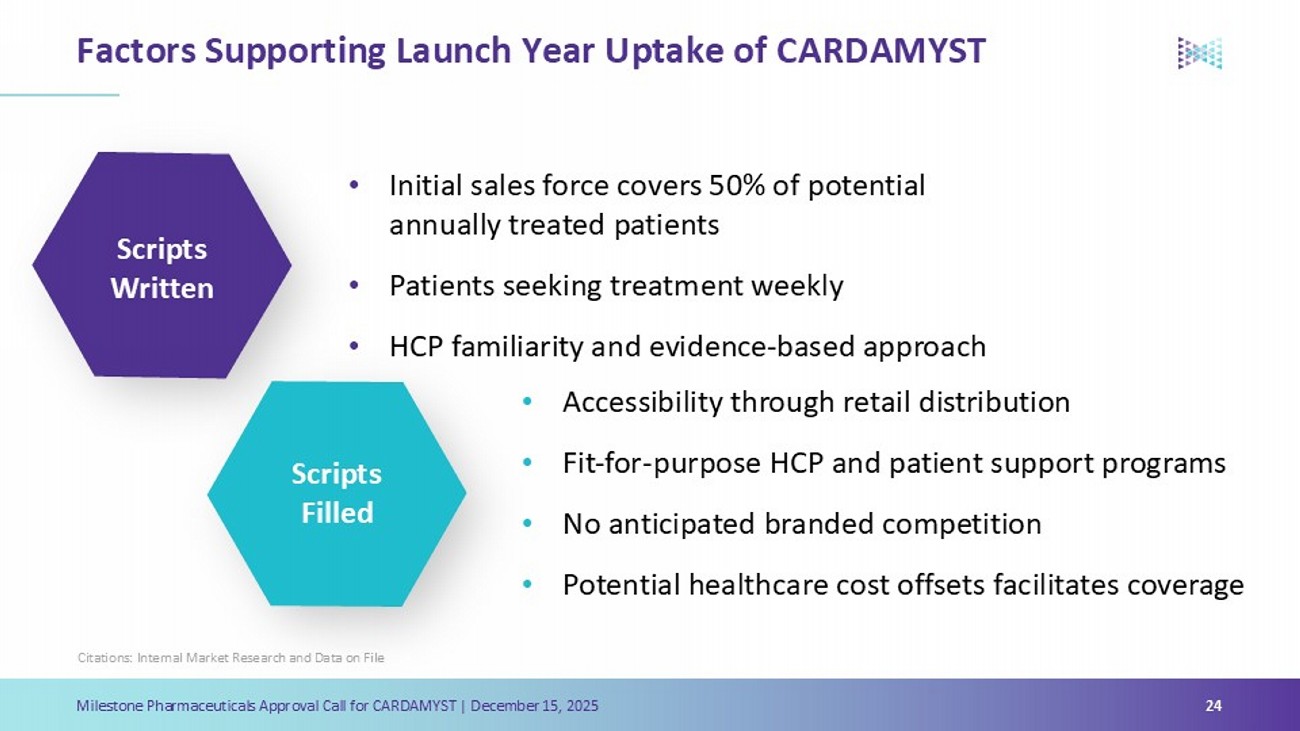 Factors Supporting Launch Year Uptake of CARDAMYST

Scripts Written

• Initial sales force covers 50% of potential annually treated patients

• Patients seeking treatment weekly

• HCP familiarity and evidence-based approach

Scripts Filled

• Accessibility through retail distribution

• Fit-for-purpose HCP and patient support programs

• No anticipated branded competition

• Potential healthcare cost offsets facilitates coverage

Citations: Internal Market Research and Data on File

Milestone Pharmaceuticals Approval Call for CARDAMYST | December 15, 2025

24